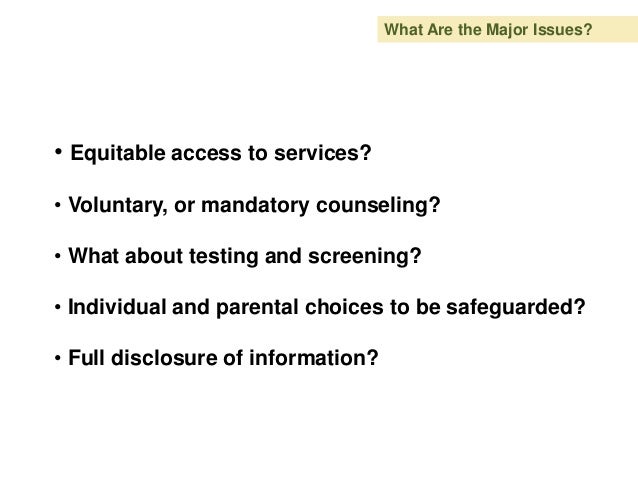 What Are the Major Issues?

• Equitable access to services?

• Voluntary, or mandatory counseling?

• What about testing and screening?

• Individual and parental choices to be safeguarded?

• Full disclosure of information?